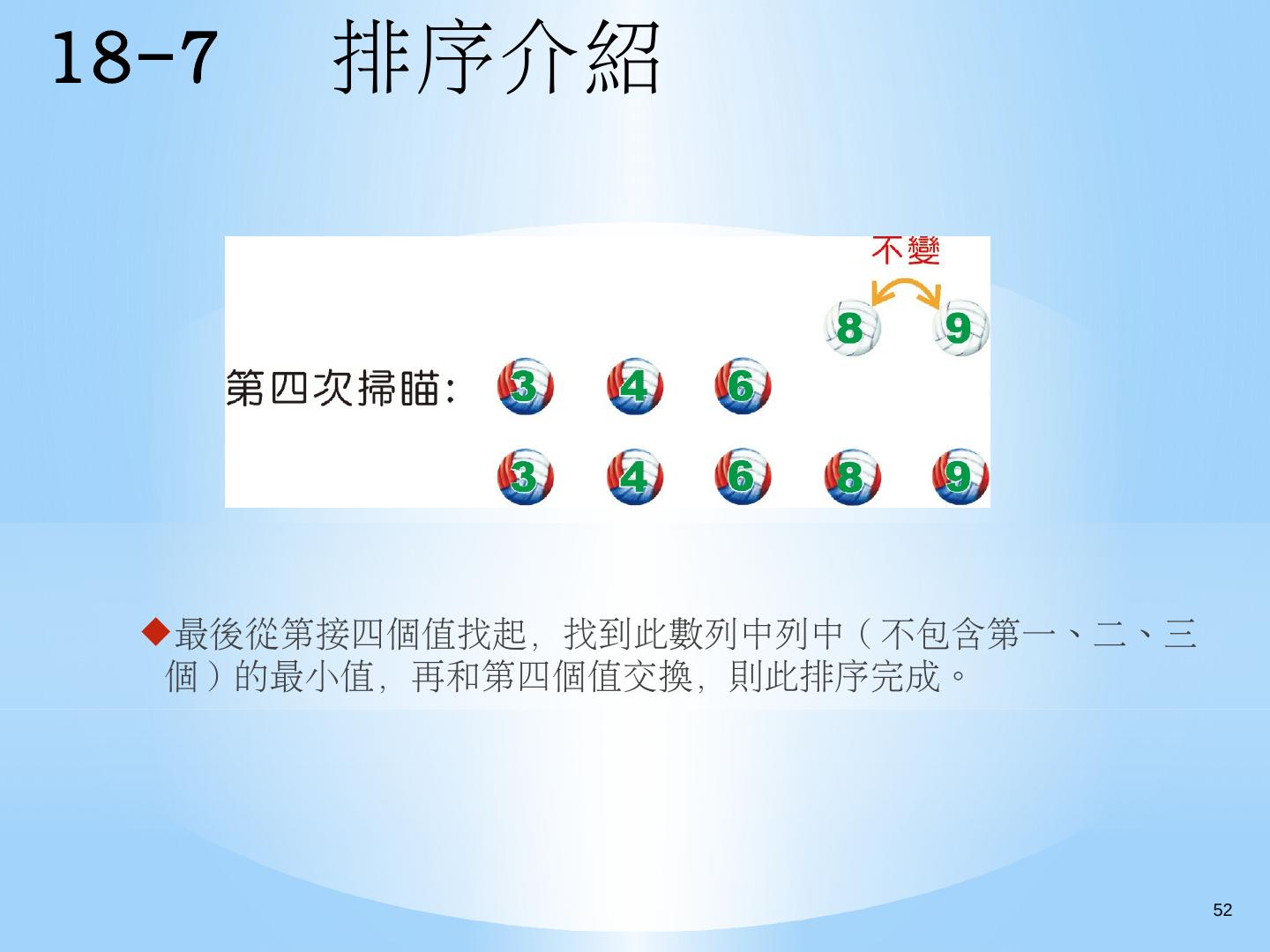 18-7　排序介紹

不變

8　9

第四次掃瞄:　3　4　6

3　4　6　8　9

◆最後從第接四個值找起，找到此數列中列中（不包含第一、二、三個）的最小值，再和第四個值交換，則此排序完成。

52